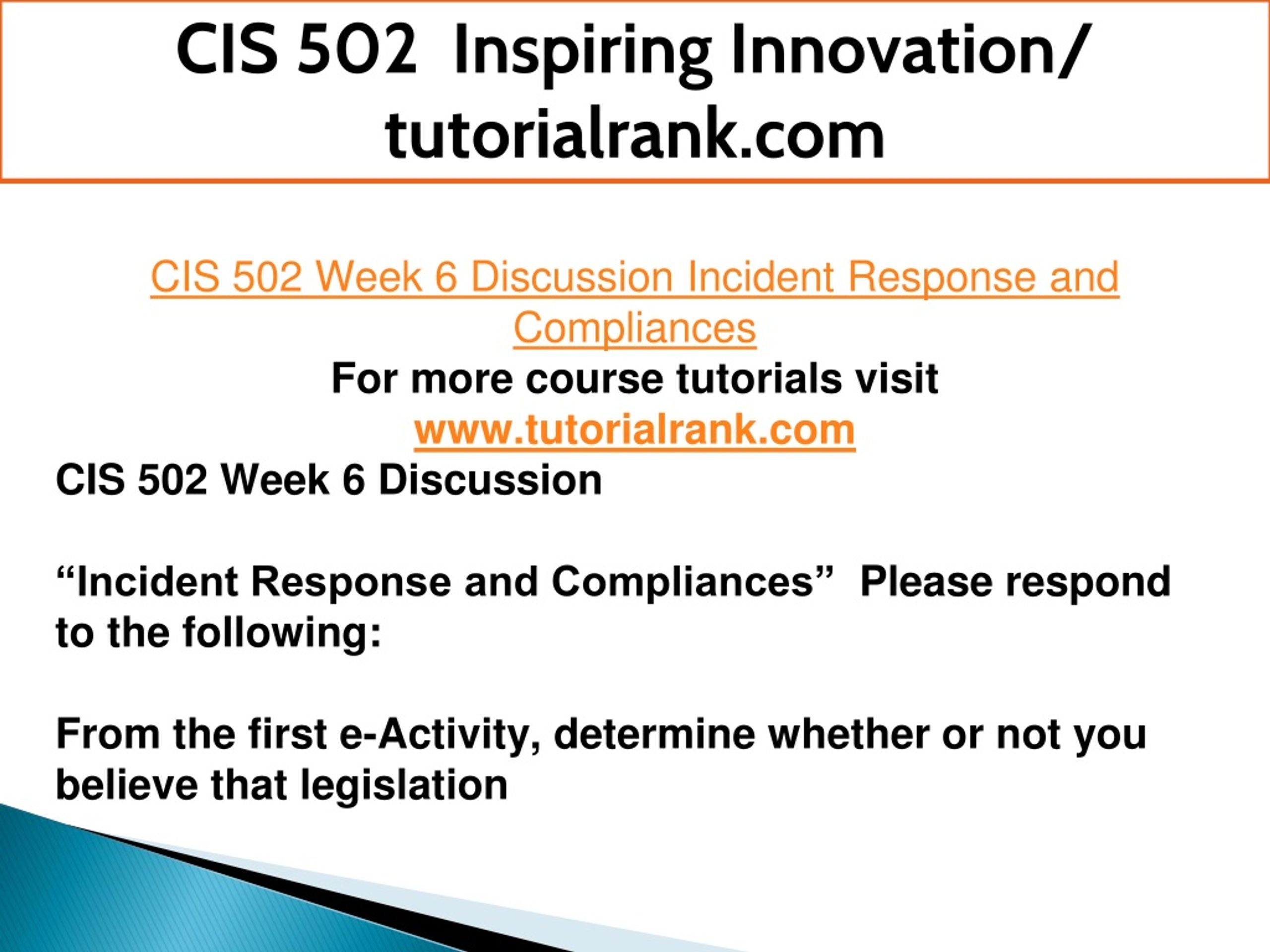 CIS 502 Inspiring Innovation/ tutorialrank.com

CIS 502 Week 6 Discussion Incident Response and Compliances
For more course tutorials visit
www.tutorialrank.com
CIS 502 Week 6 Discussion

“Incident Response and Compliances” Please respond to the following:

From the first e-Activity, determine whether or not you believe that legislation